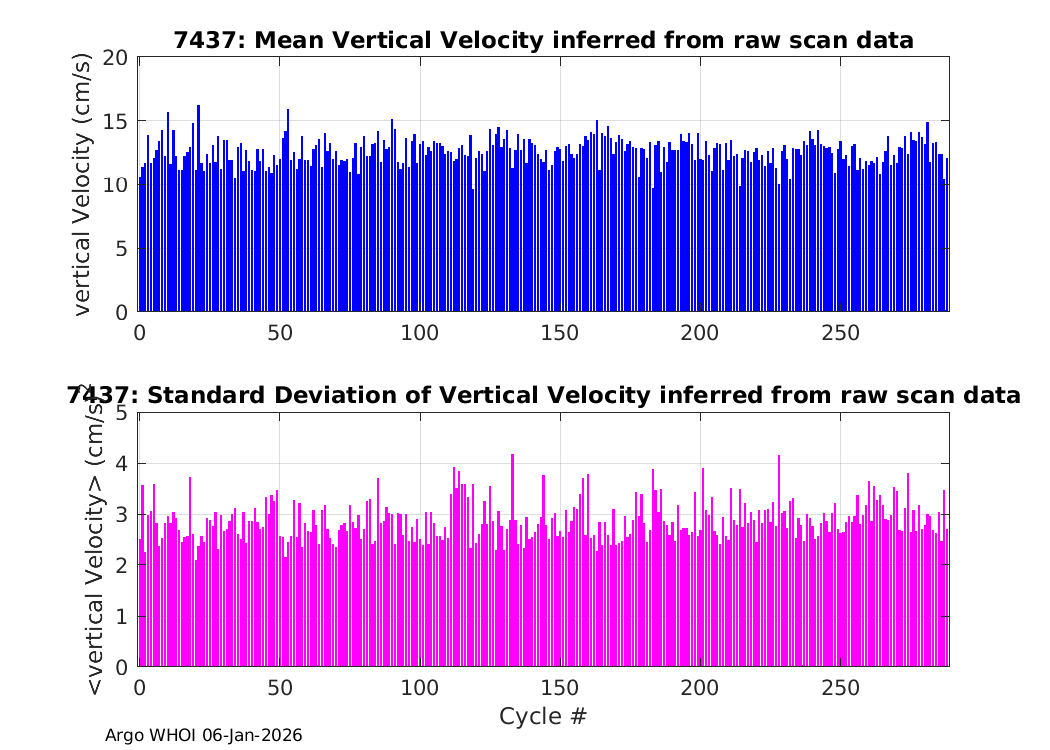 7437: Mean Vertical Velocity inferred from raw scan data

vertical Velocity (cm/s)

20
15
10
5
0

0 50 100 150 200 250

7437: Standard Deviation of Vertical Velocity inferred from raw scan data

<vertical Velocity> (cm/s)

5
4
3
2
1
0

0 50 100 150 200 250

Cycle #

Argo WHOI 06-Jan-2026